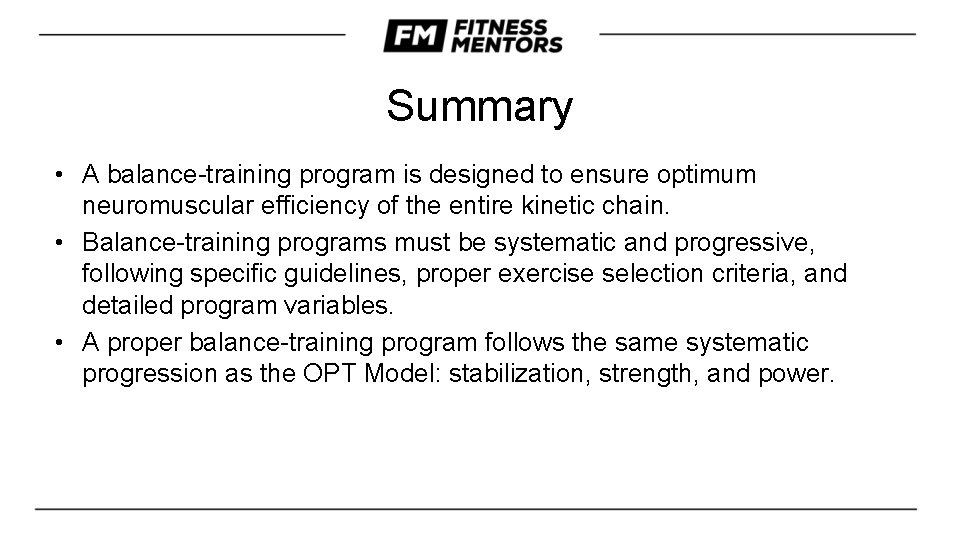 FM FITNESS MENTORS

Summary

• A balance-training program is designed to ensure optimum neuromuscular efficiency of the entire kinetic chain.
• Balance-training programs must be systematic and progressive, following specific guidelines, proper exercise selection criteria, and detailed program variables.
• A proper balance-training program follows the same systematic progression as the OPT Model: stabilization, strength, and power.